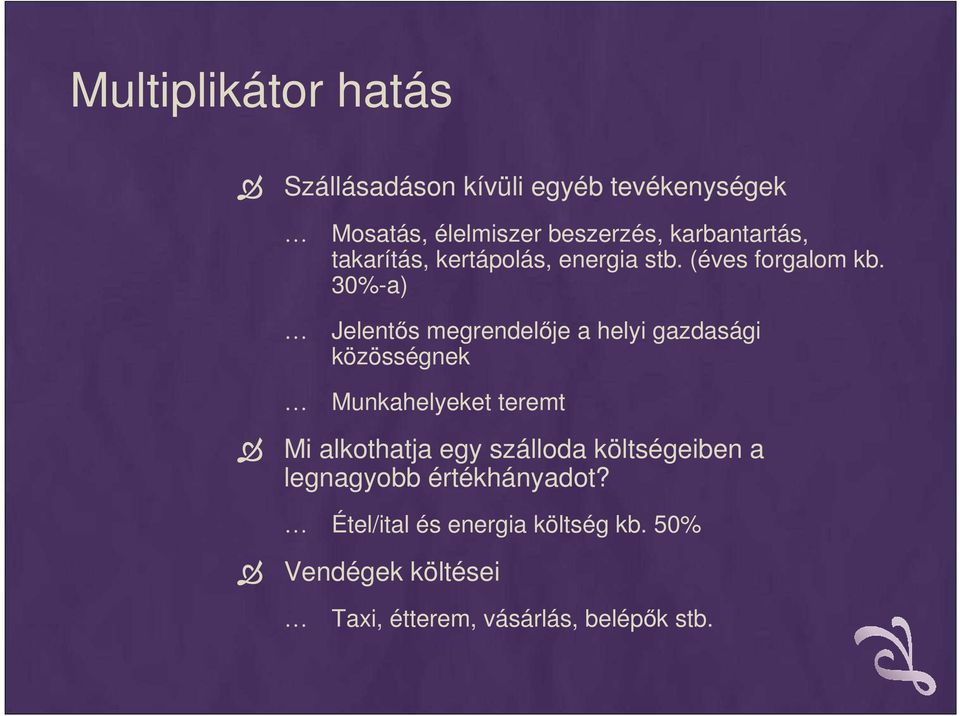 Multiplikátor hatás

Szállásadáson kívüli egyéb tevékenységek

… Mosatás, élelmiszer beszerzés, karbantartás, takarítás, kertápolás, energia stb. (éves forgalom kb. 30%-a)

… Jelentős megrendelője a helyi gazdasági közösségnek

… Munkahelyeket teremt

Mi alkothatja egy szálloda költségeiben a legnagyobb értékhányadot?

… Étel/ital és energia költség kb. 50%

Vendégek költései

… Taxi, étterem, vásárlás, belépők stb.